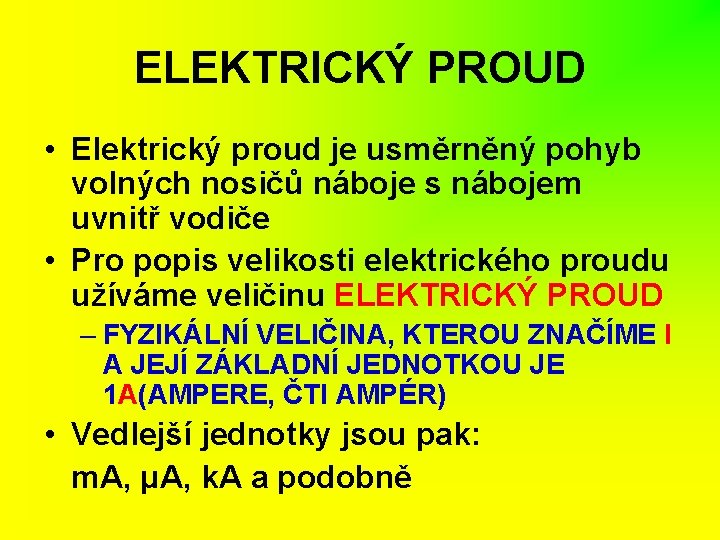 ELEKTRICKÝ PROUD

• Elektrický proud je usměrněný pohyb volných nosičů náboje s nábojem uvnitř vodiče

• Pro popis velikosti elektrického proudu užíváme veličinu ELEKTRICKÝ PROUD

– FYZIKÁLNÍ VELIČINA, KTEROU ZNAČÍME I A JEJÍ ZÁKLADNÍ JEDNOTKOU JE 1A(AMPERE, ČTI AMPÉR)

• Vedlejší jednotky jsou pak:

mA, µA, kA a podobně